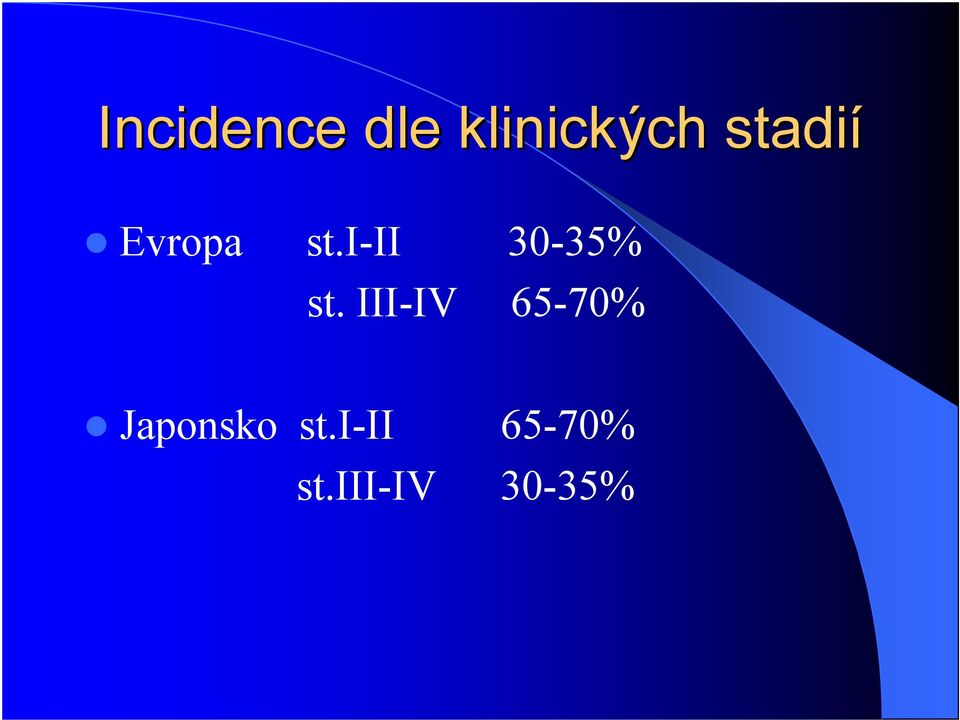 Incidence dle klinických stadií

Evropa st.I-II 30-35%
st. III-IV 65-70%

Japonsko st.I-II 65-70%
st.III-IV 30-35%